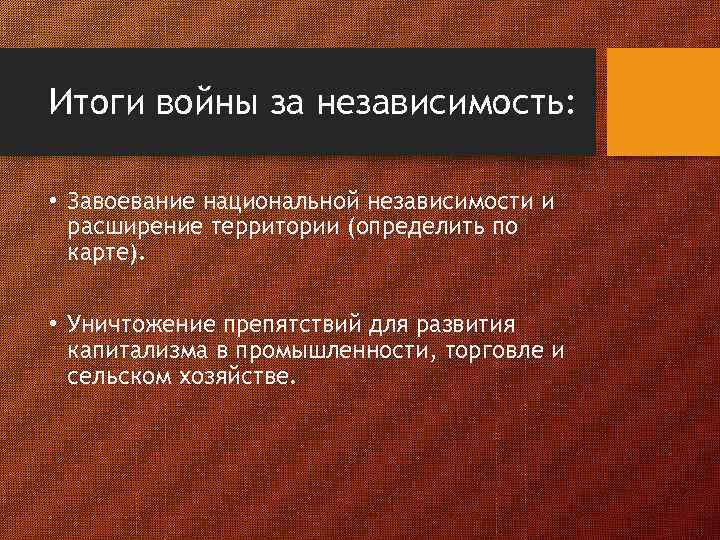 Итоги войны за независимость:

• Завоевание национальной независимости и расширение территории (определить по карте).

• Уничтожение препятствий для развития капитализма в промышленности, торговле и сельском хозяйстве.